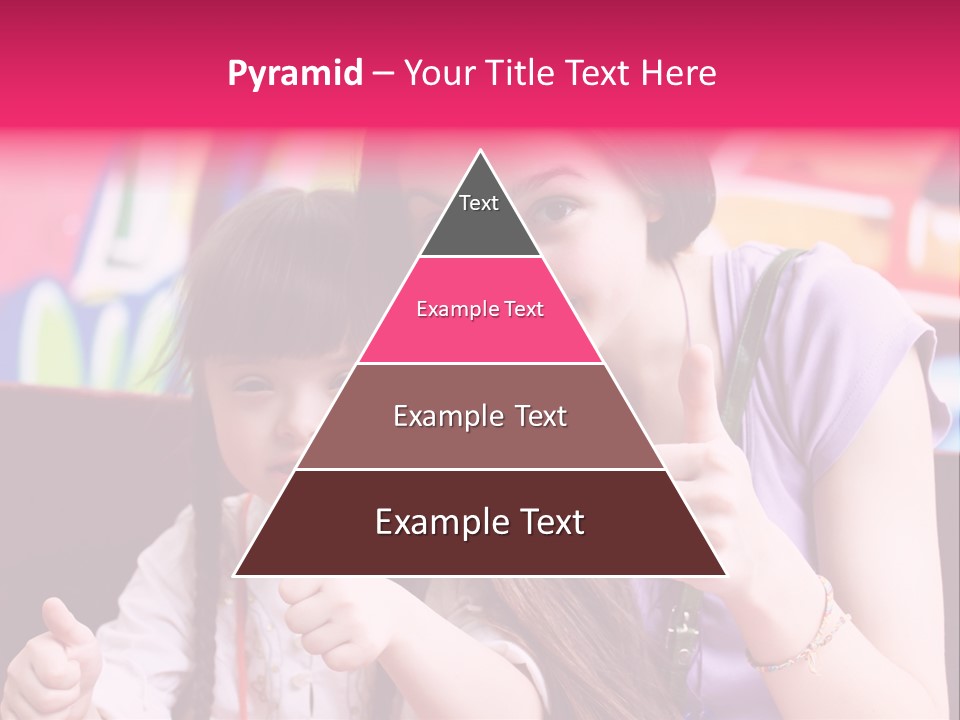 Pyramid – Your Title Text Here

Text

Example Text

Example Text

Example Text